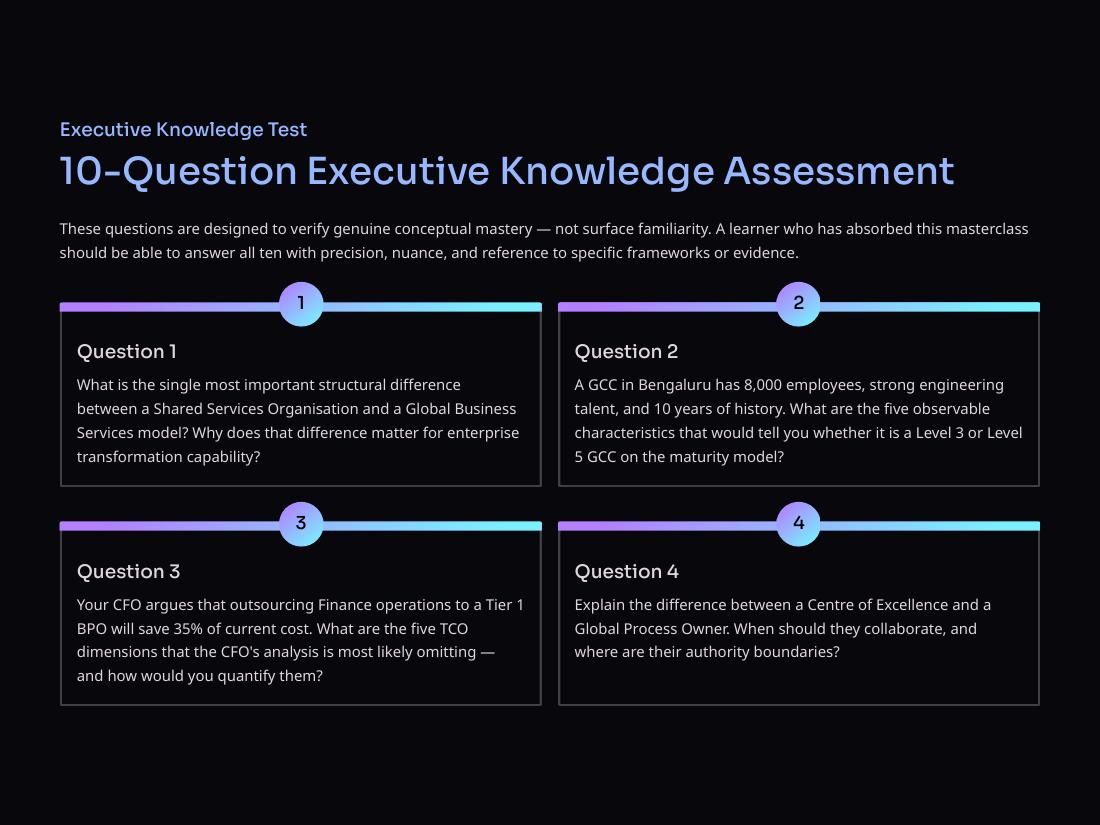 Executive Knowledge Test

10-Question Executive Knowledge Assessment

These questions are designed to verify genuine conceptual mastery — not surface familiarity. A learner who has absorbed this masterclass should be able to answer all ten with precision, nuance, and reference to specific frameworks or evidence.

1

Question 1

What is the single most important structural difference between a Shared Services Organisation and a Global Business Services model? Why does that difference matter for enterprise transformation capability?

2

Question 2

A GCC in Bengaluru has 8,000 employees, strong engineering talent, and 10 years of history. What are the five observable characteristics that would tell you whether it is a Level 3 or Level 5 GCC on the maturity model?

3

Question 3

Your CFO argues that outsourcing Finance operations to a Tier 1 BPO will save 35% of current cost. What are the five TCO dimensions that the CFO's analysis is most likely omitting — and how would you quantify them?

4

Question 4

Explain the difference between a Centre of Excellence and a Global Process Owner. When should they collaborate, and where are their authority boundaries?